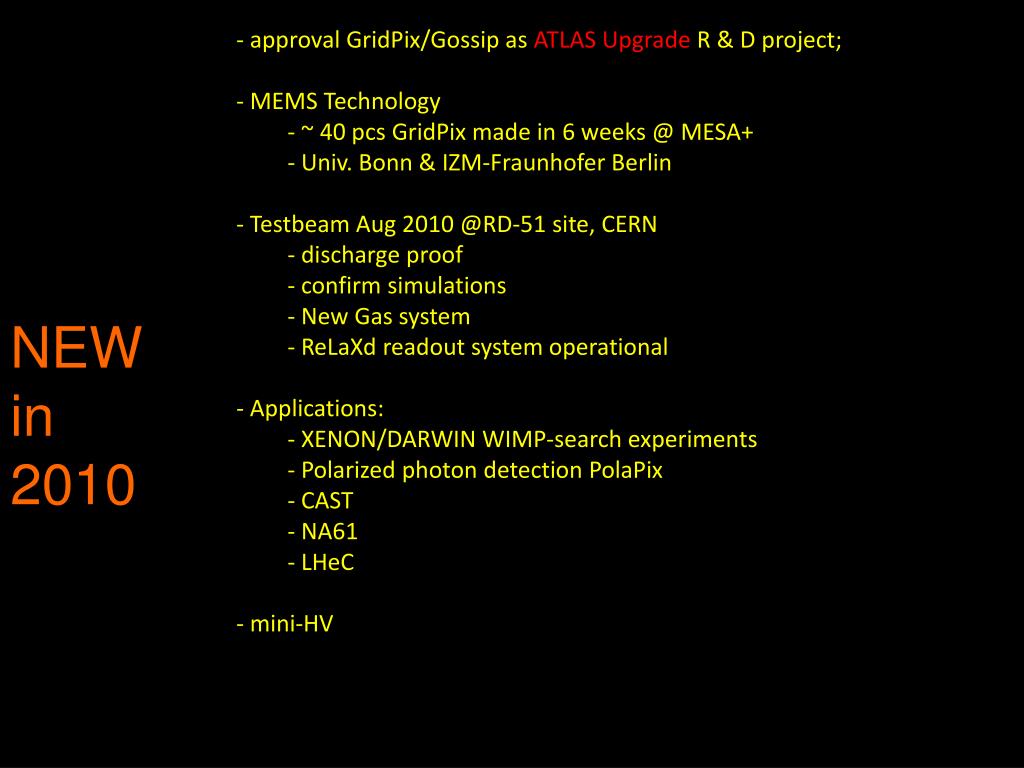 NEW
in
2010

- approval GridPix/Gossip as ATLAS Upgrade R & D project;

- MEMS Technology
- ~ 40 pcs GridPix made in 6 weeks @ MESA+
- Univ. Bonn & IZM-Fraunhofer Berlin

- Testbeam Aug 2010 @RD-51 site, CERN
- discharge proof
- confirm simulations
- New Gas system
- ReLaXd readout system operational

- Applications:
- XENON/DARWIN WIMP-search experiments
- Polarized photon detection PolaPix
- CAST
- NA61
- LHeC

- mini-HV